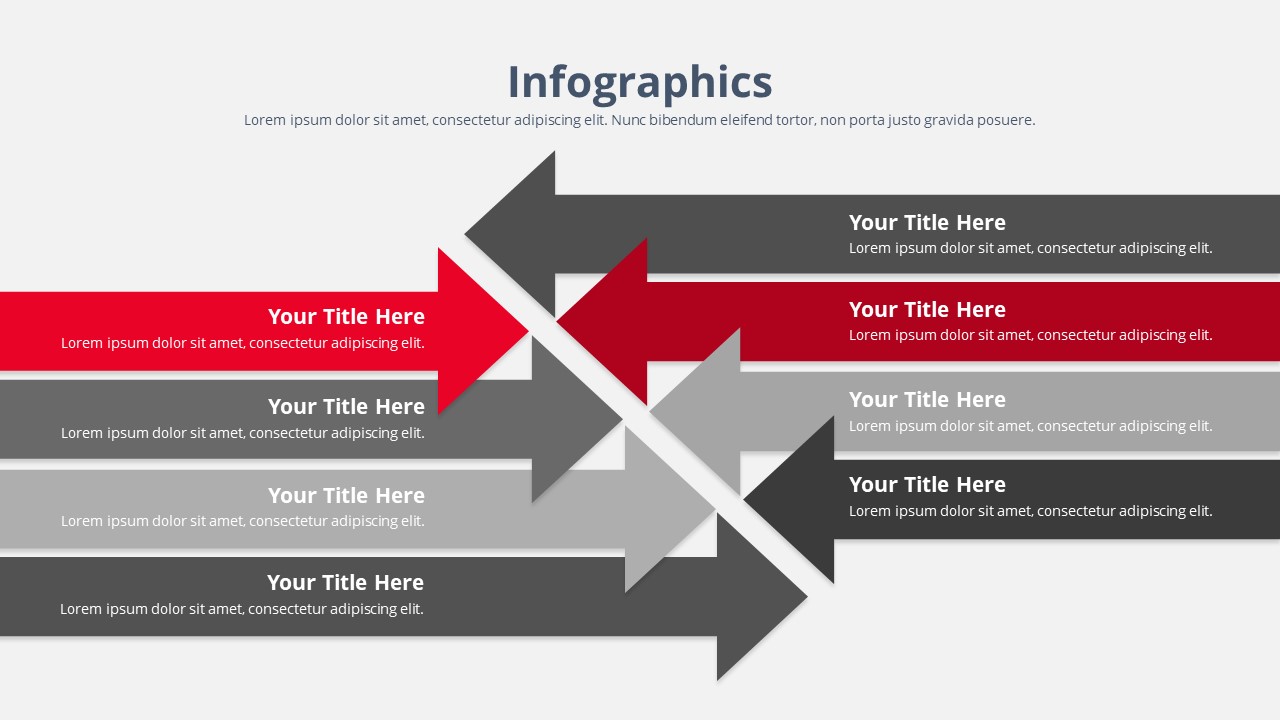 Infographics

Lorem ipsum dolor sit amet, consectetur adipiscing elit. Nunc bibendum eleifend tortor, non porta justo gravida posuere.

Your Title Here
Lorem ipsum dolor sit amet, consectetur adipiscing elit.

Your Title Here
Lorem ipsum dolor sit amet, consectetur adipiscing elit.

Your Title Here
Lorem ipsum dolor sit amet, consectetur adipiscing elit.

Your Title Here
Lorem ipsum dolor sit amet, consectetur adipiscing elit.

Your Title Here
Lorem ipsum dolor sit amet, consectetur adipiscing elit.

Your Title Here
Lorem ipsum dolor sit amet, consectetur adipiscing elit.

Your Title Here
Lorem ipsum dolor sit amet, consectetur adipiscing elit.

Your Title Here
Lorem ipsum dolor sit amet, consectetur adipiscing elit.